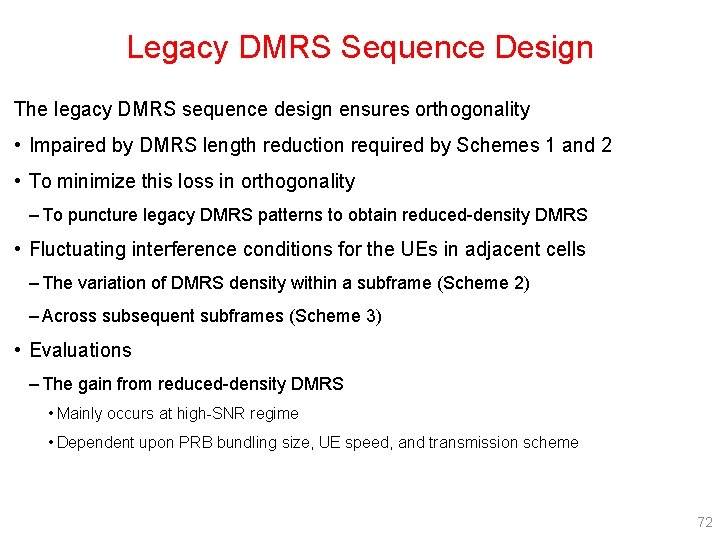 Legacy DMRS Sequence Design

The legacy DMRS sequence design ensures orthogonality

• Impaired by DMRS length reduction required by Schemes 1 and 2

• To minimize this loss in orthogonality

– To puncture legacy DMRS patterns to obtain reduced-density DMRS

• Fluctuating interference conditions for the UEs in adjacent cells

– The variation of DMRS density within a subframe (Scheme 2)

– Across subsequent subframes (Scheme 3)

• Evaluations

– The gain from reduced-density DMRS

• Mainly occurs at high-SNR regime

• Dependent upon PRB bundling size, UE speed, and transmission scheme

72